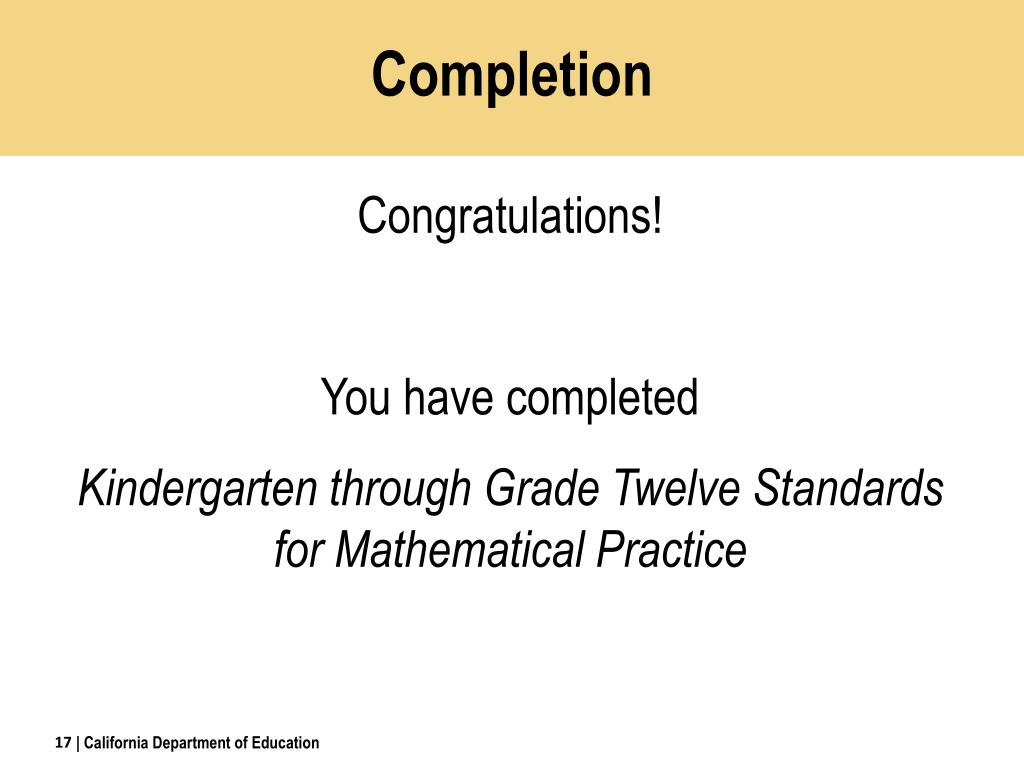 Completion

Congratulations!

You have completed

Kindergarten through Grade Twelve Standards for Mathematical Practice

17 | California Department of Education